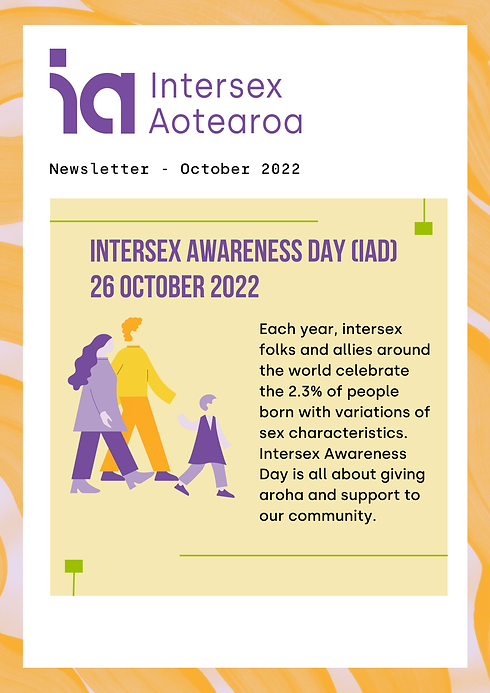 ia Intersex Aotearoa

Newsletter - October 2022

INTERSEX AWARENESS DAY (IAD) 26 OCTOBER 2022

Each year, intersex folks and allies around the world celebrate the 2.3% of people born with variations of sex characteristics. Intersex Awareness Day is all about giving aroha and support to our community.